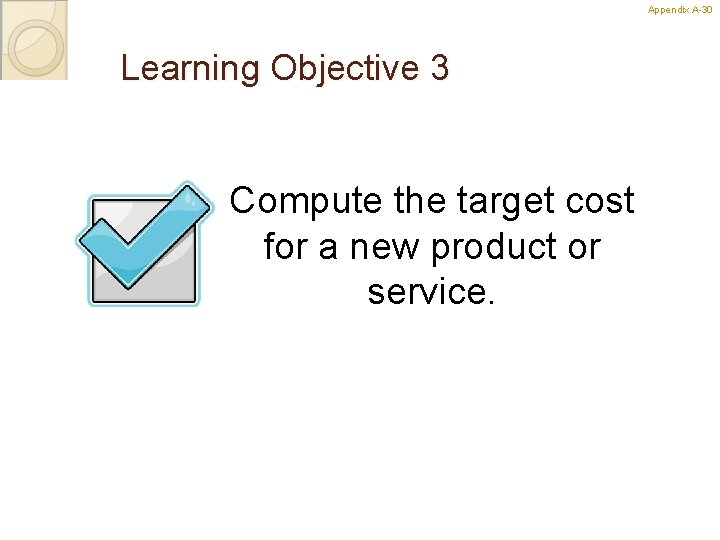 Appendix A-30

Learning Objective 3

Compute the target cost for a new product or service.